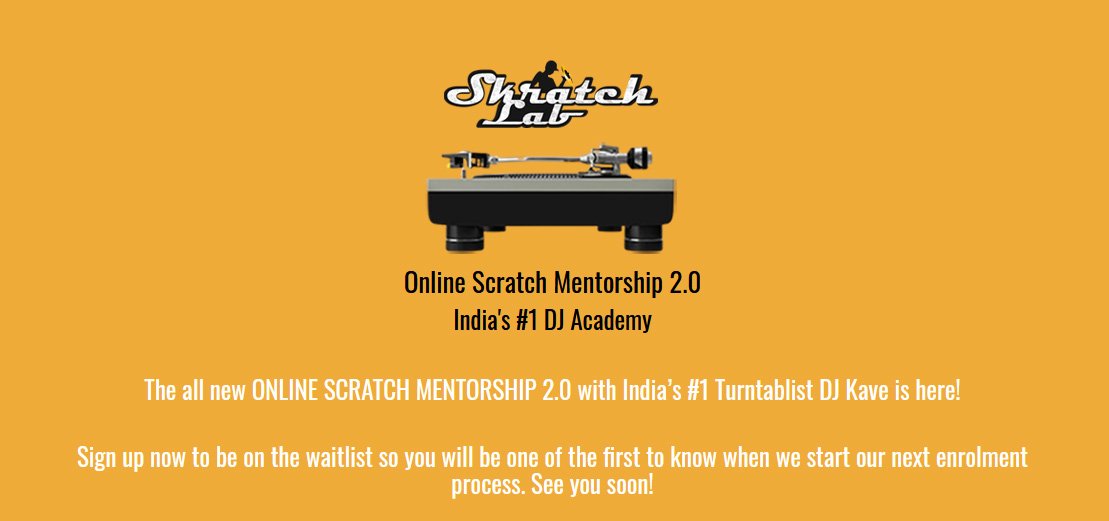 Skratch Lab

Online Scratch Mentorship 2.0

India's #1 DJ Academy

The all new ONLINE SCRATCH MENTORSHIP 2.0 with India's #1 Turntablist DJ Kave is here!

Sign up now to be on the waitlist so you will be one of the first to know when we start our next enrolment process. See you soon!